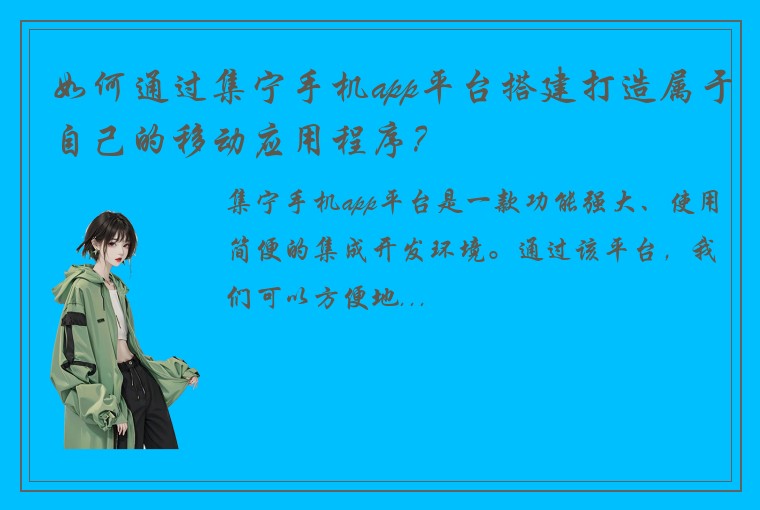 如何通过集宁手机app平台搭建打造属于自己的移动应用程序？

集宁手机app平台是一款功能强大、使用简便的集成开发环境。通过该平台，我们可以方便地...